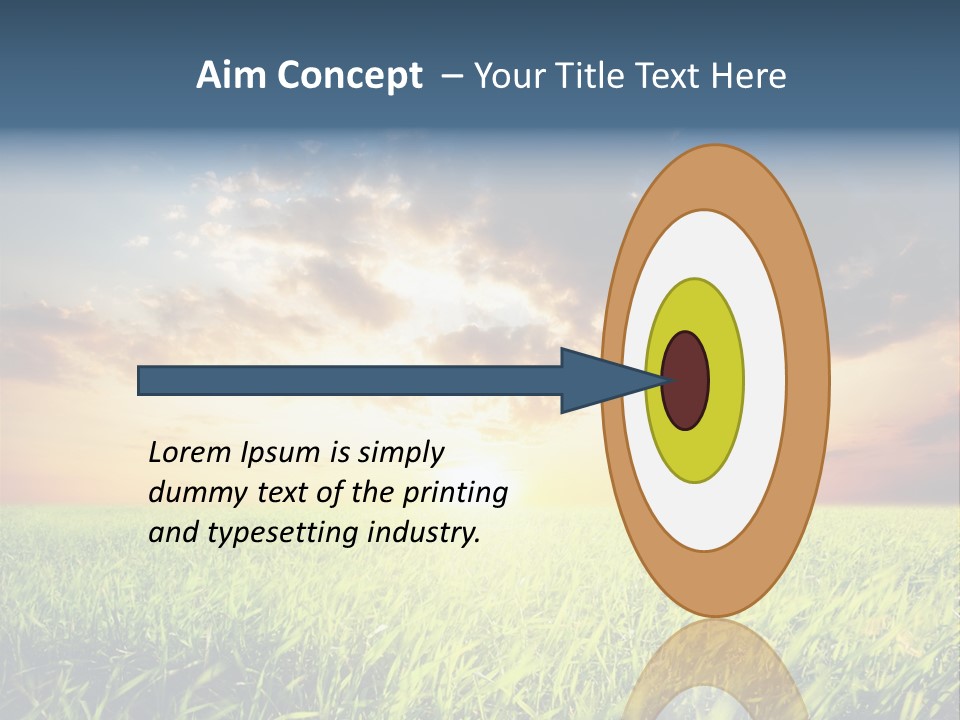 Aim Concept – Your Title Text Here

Lorem Ipsum is simply dummy text of the printing and typesetting industry.